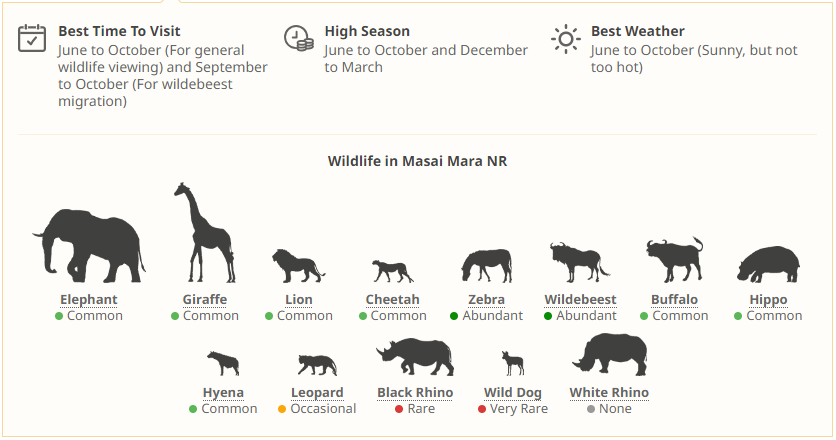 Best Time To Visit
June to October (For general wildlife viewing) and September to October (For wildebeest migration)

High Season
June to October and December to March

Best Weather
June to October (Sunny, but not too hot)

Wildlife in Masai Mara NR

Elephant
Common

Giraffe
Common

Lion
Common

Cheetah
Common

Zebra
Abundant

Wildebeest
Abundant

Buffalo
Common

Hippo
Common

Hyena
Common

Leopard
Occasional

Black Rhino
Rare

Wild Dog
Very Rare

White Rhino
None